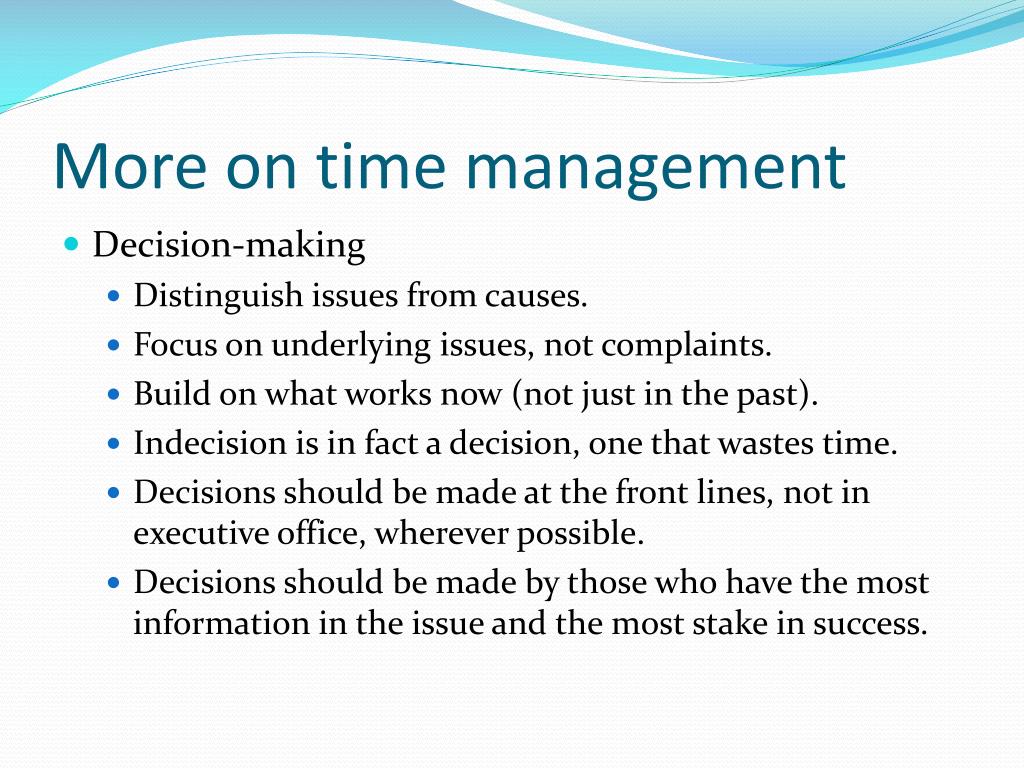 More on time management

- Decision-making
  - Distinguish issues from causes.
  - Focus on underlying issues, not complaints.
  - Build on what works now (not just in the past).
  - Indecision is in fact a decision, one that wastes time.
  - Decisions should be made at the front lines, not in executive office, wherever possible.
  - Decisions should be made by those who have the most information in the issue and the most stake in success.